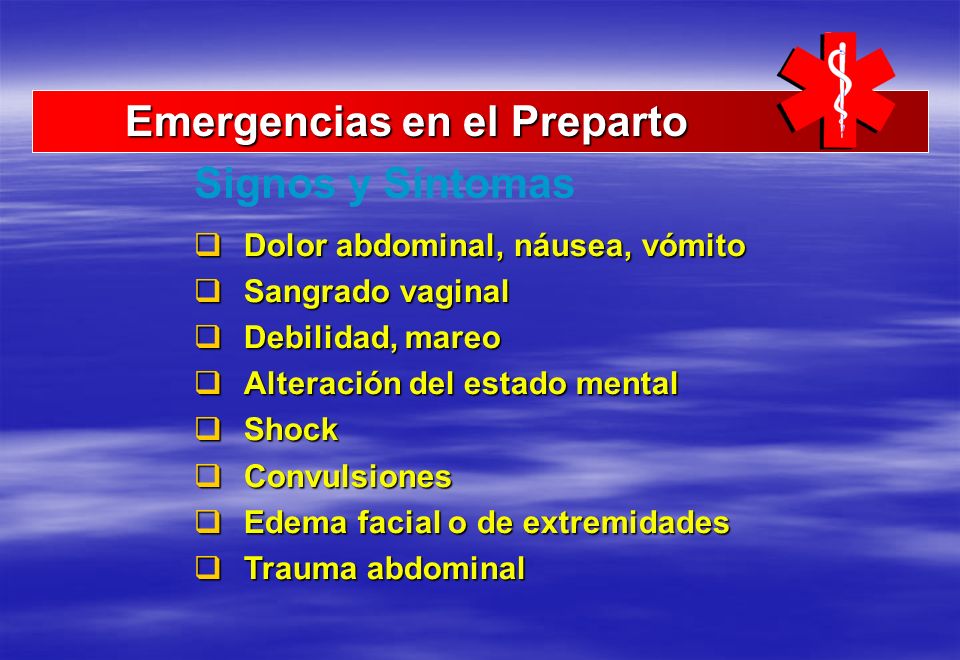 Emergencias en el Preparto

Signos y Síntomas

❑ Dolor abdominal, náusea, vómito
❑ Sangrado vaginal
❑ Debilidad, mareo
❑ Alteración del estado mental
❑ Shock
❑ Convulsiones
❑ Edema facial o de extremidades
❑ Trauma abdominal